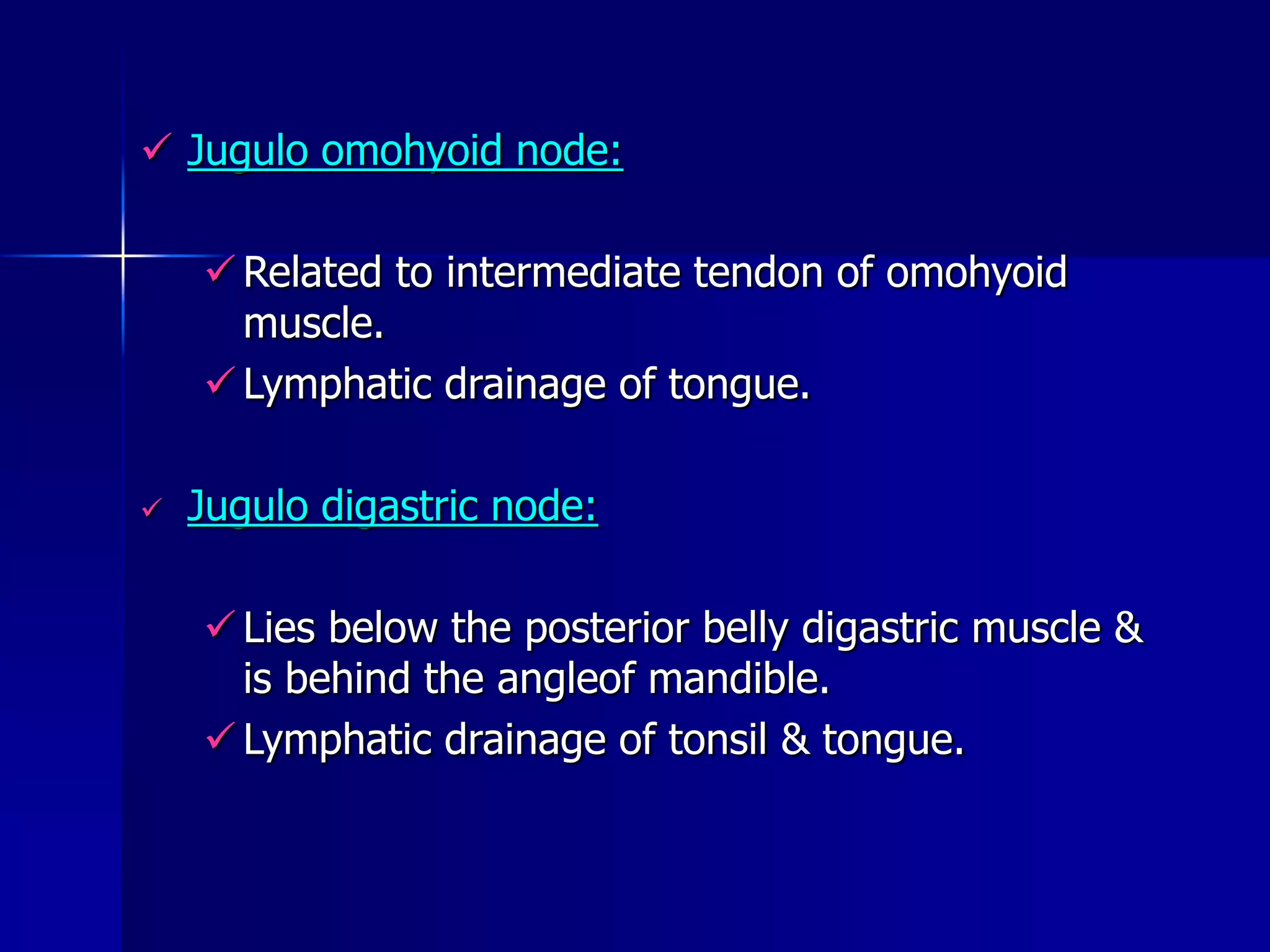 ✓ Jugulo omohyoid node:

✓ Related to intermediate tendon of omohyoid muscle.

✓ Lymphatic drainage of tongue.

✓ Jugulo digastric node:

✓ Lies below the posterior belly digastric muscle & is behind the angleof mandible.

✓ Lymphatic drainage of tonsil & tongue.